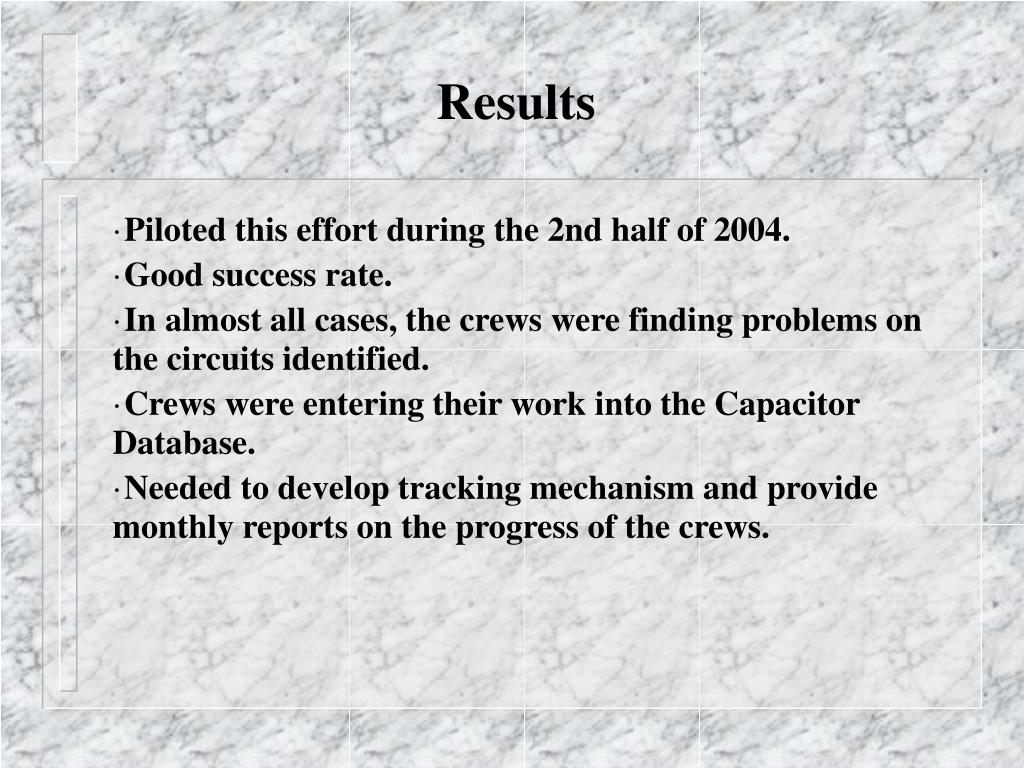 Results

· Piloted this effort during the 2nd half of 2004.

· Good success rate.

· In almost all cases, the crews were finding problems on the circuits identified.

· Crews were entering their work into the Capacitor Database.

· Needed to develop tracking mechanism and provide monthly reports on the progress of the crews.